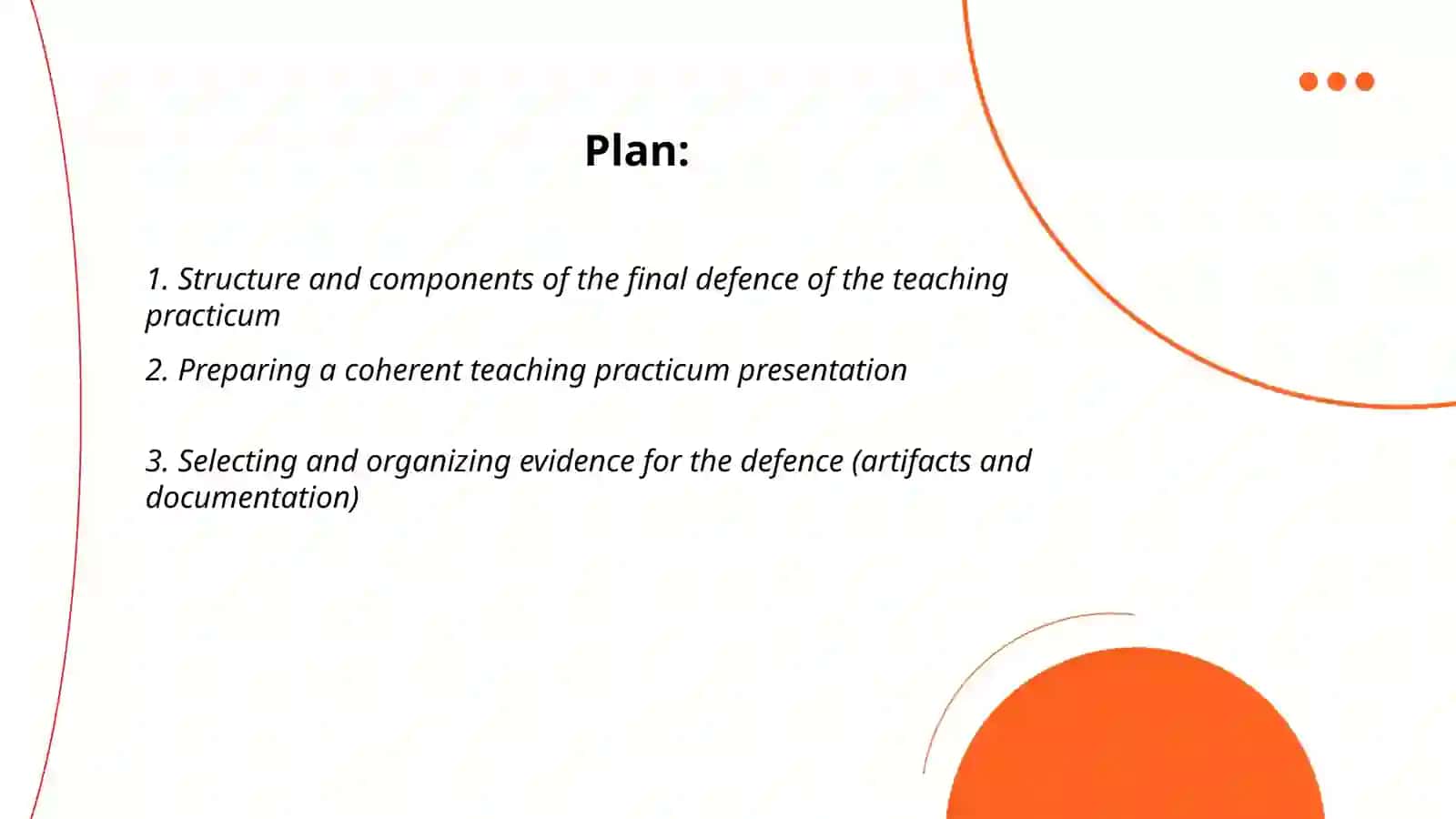 Plan:

1. Structure and components of the final defence of the teaching practicum

2. Preparing a coherent teaching practicum presentation

3. Selecting and organizing evidence for the defence (artifacts and documentation)